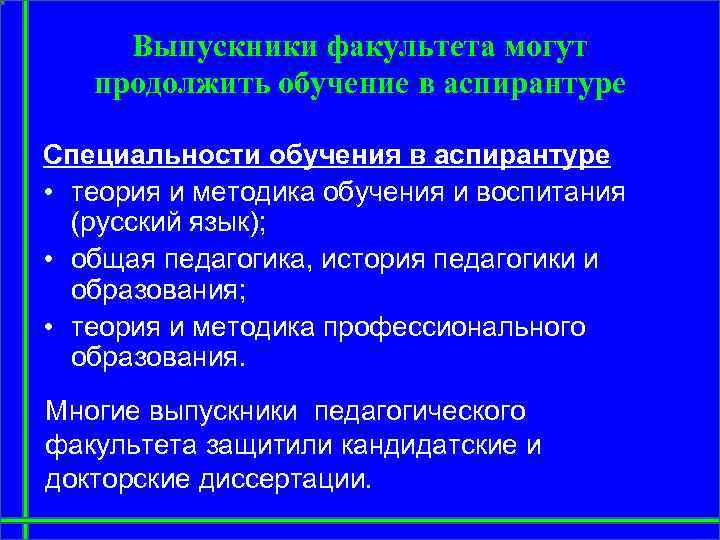 Выпускники факультета могут продолжить обучение в аспирантуре

Специальности обучения в аспирантуре

• теория и методика обучения и воспитания (русский язык);
• общая педагогика, история педагогики и образования;
• теория и методика профессионального образования.

Многие выпускники педагогического факультета защитили кандидатские и докторские диссертации.